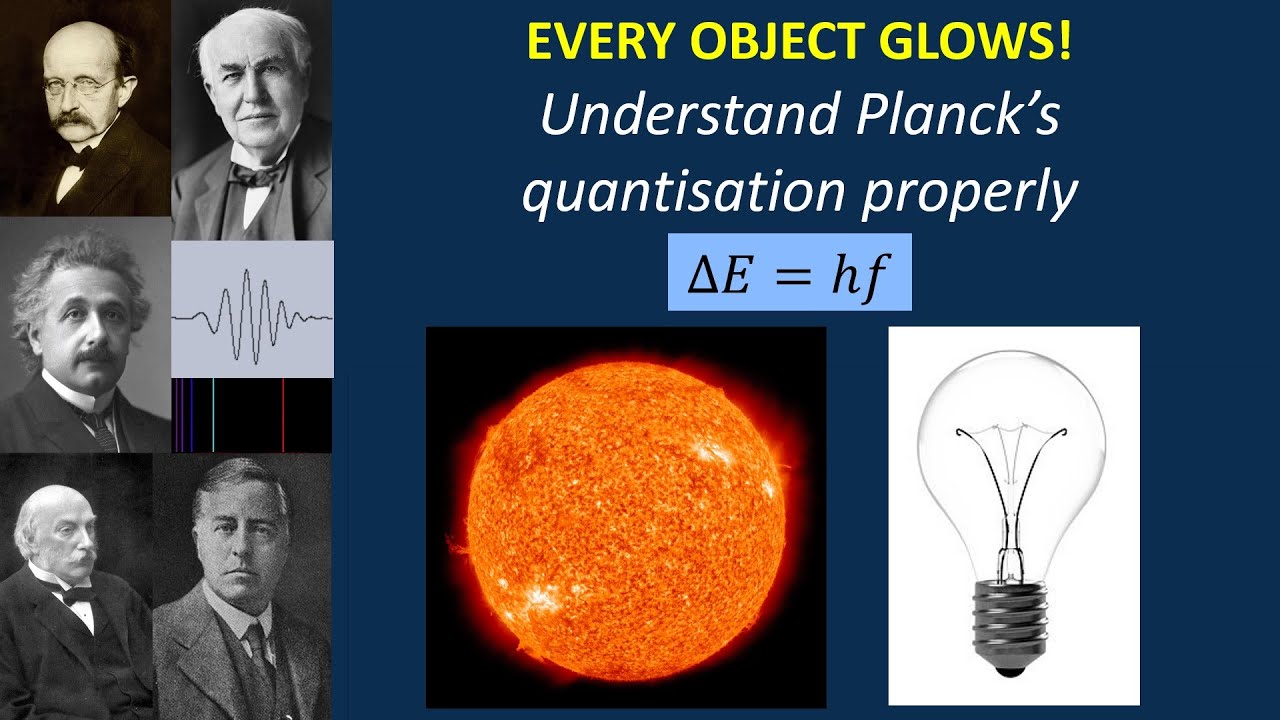 EVERY OBJECT GLOWS!
Understand Planck's quantisation properly
$\Delta E = hf$